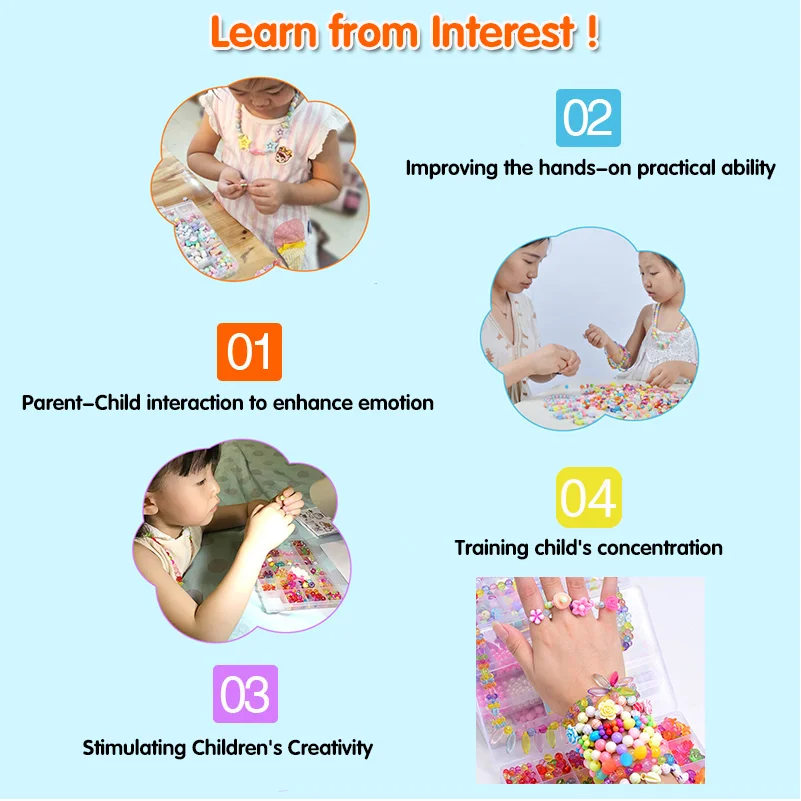 Learn from Interest !

02

Improving the hands-on practical ability

01

Parent-Child interaction to enhance emotion

04

Training child's concentration

03

Stimulating Children's Creativity